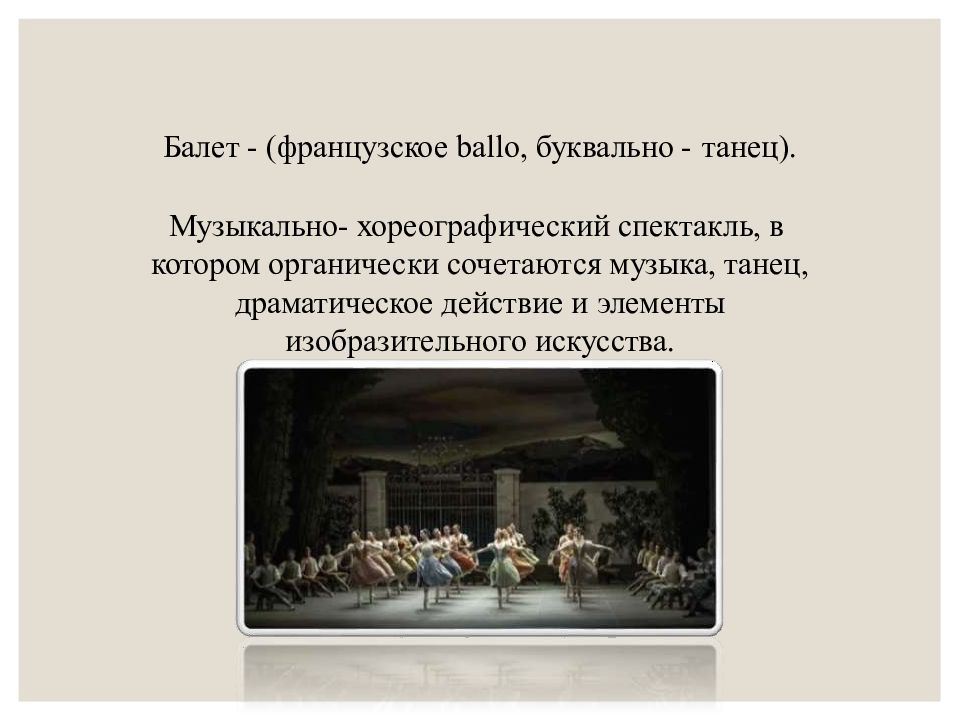 Балет - (французское ballo, буквально - танец).

Музыкально- хореографический спектакль, в котором органически сочетаются музыка, танец, драматическое действие и элементы изобразительного искусства.